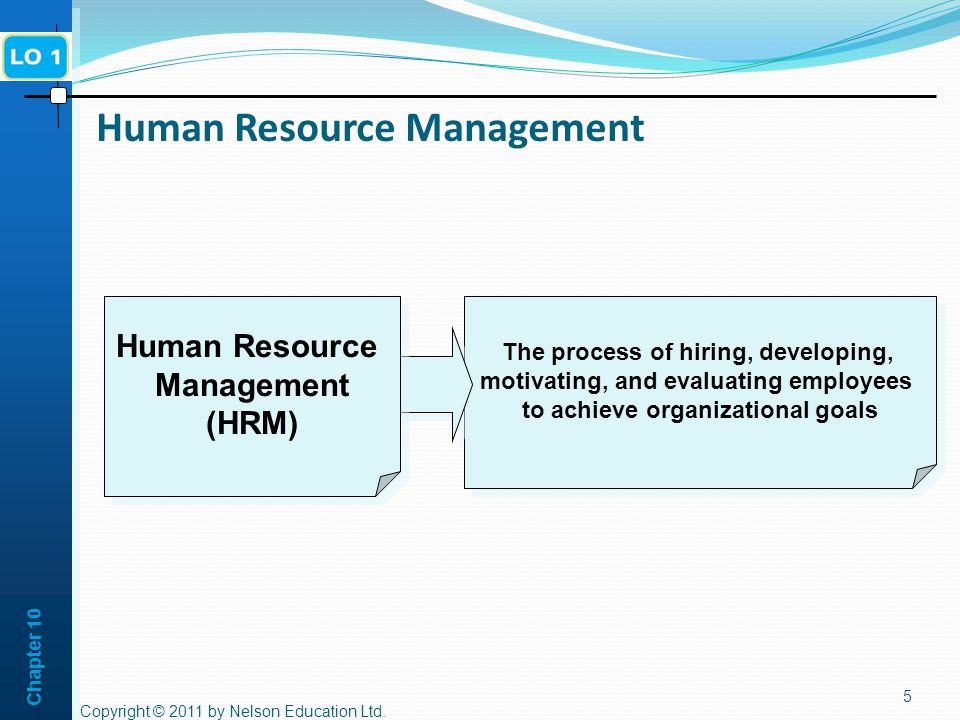 LO 1

Human Resource Management

Human Resource Management (HRM)

The process of hiring, developing, motivating, and evaluating employees to achieve organizational goals

Chapter 10

Copyright © 2011 by Nelson Education Ltd.

5